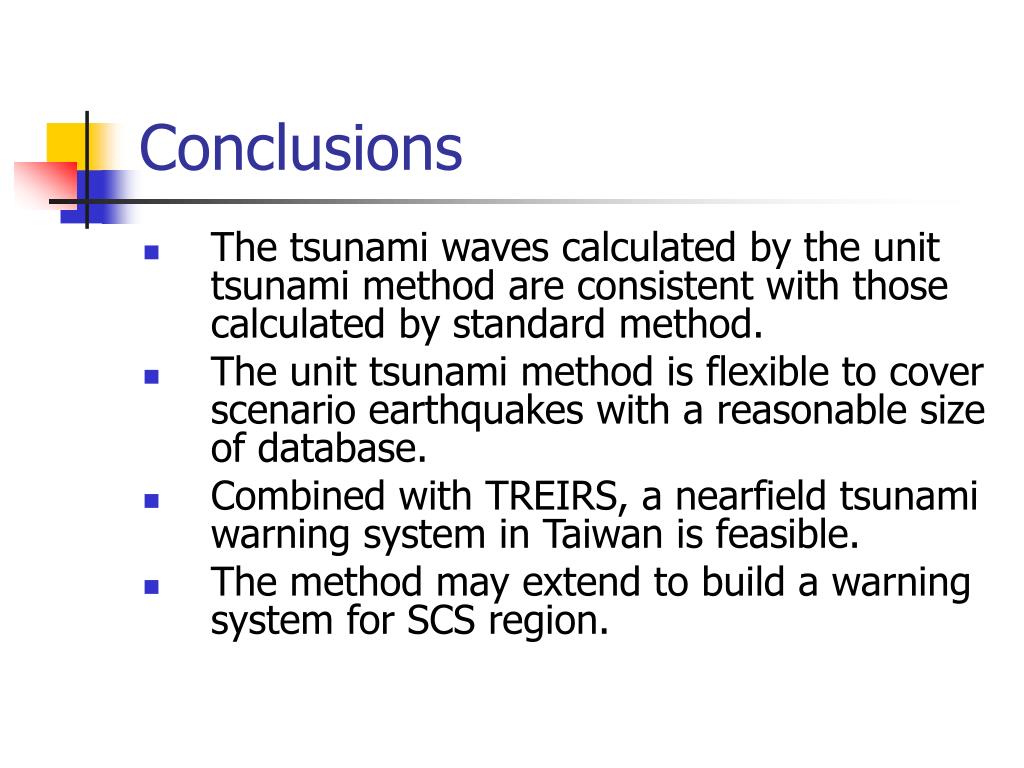 Conclusions

- The tsunami waves calculated by the unit tsunami method are consistent with those calculated by standard method.
- The unit tsunami method is flexible to cover scenario earthquakes with a reasonable size of database.
- Combined with TREIRS, a nearfield tsunami warning system in Taiwan is feasible.
- The method may extend to build a warning system for SCS region.